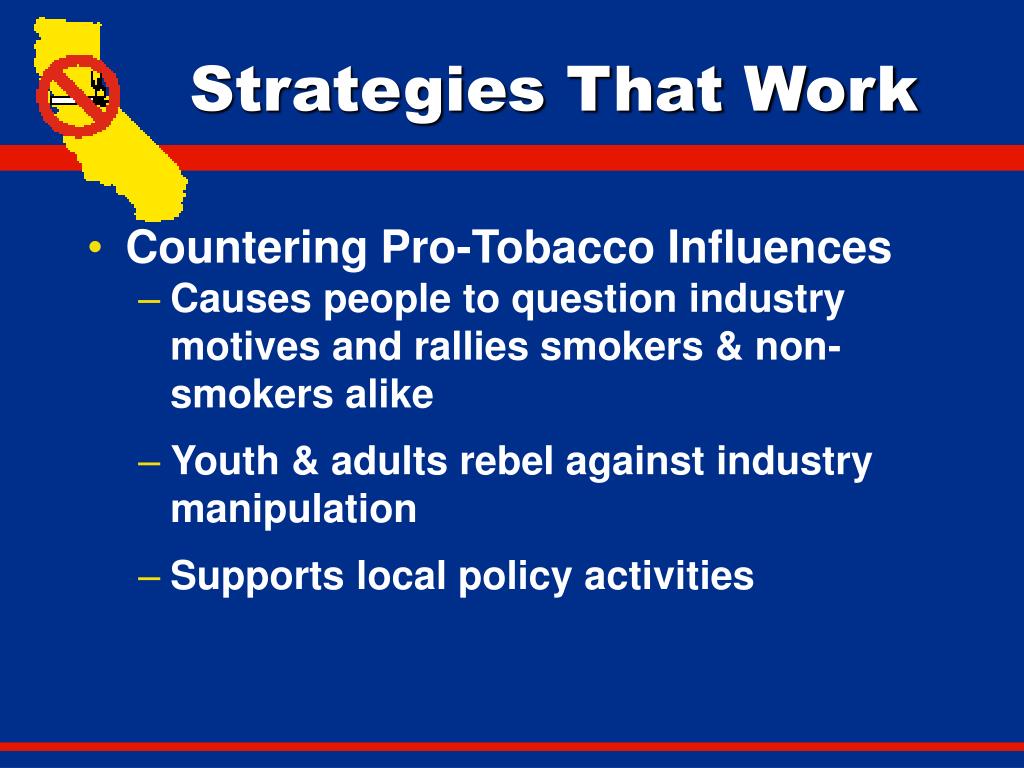 Strategies That Work

• Countering Pro-Tobacco Influences
– Causes people to question industry motives and rallies smokers & non-smokers alike
– Youth & adults rebel against industry manipulation
– Supports local policy activities